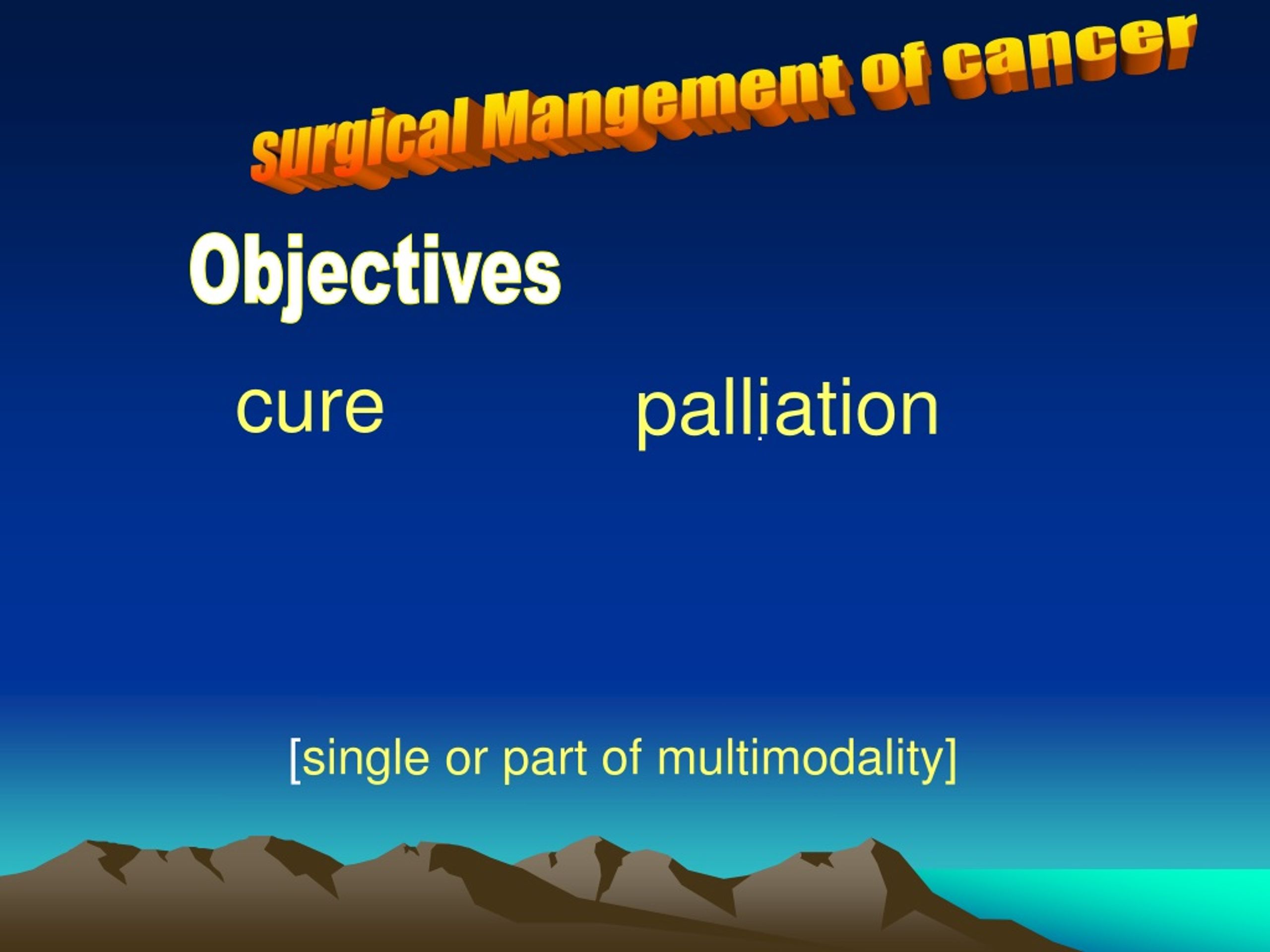 surgical Mangement of cancer

Objectives

cure

palliation

[single or part of multimodality]